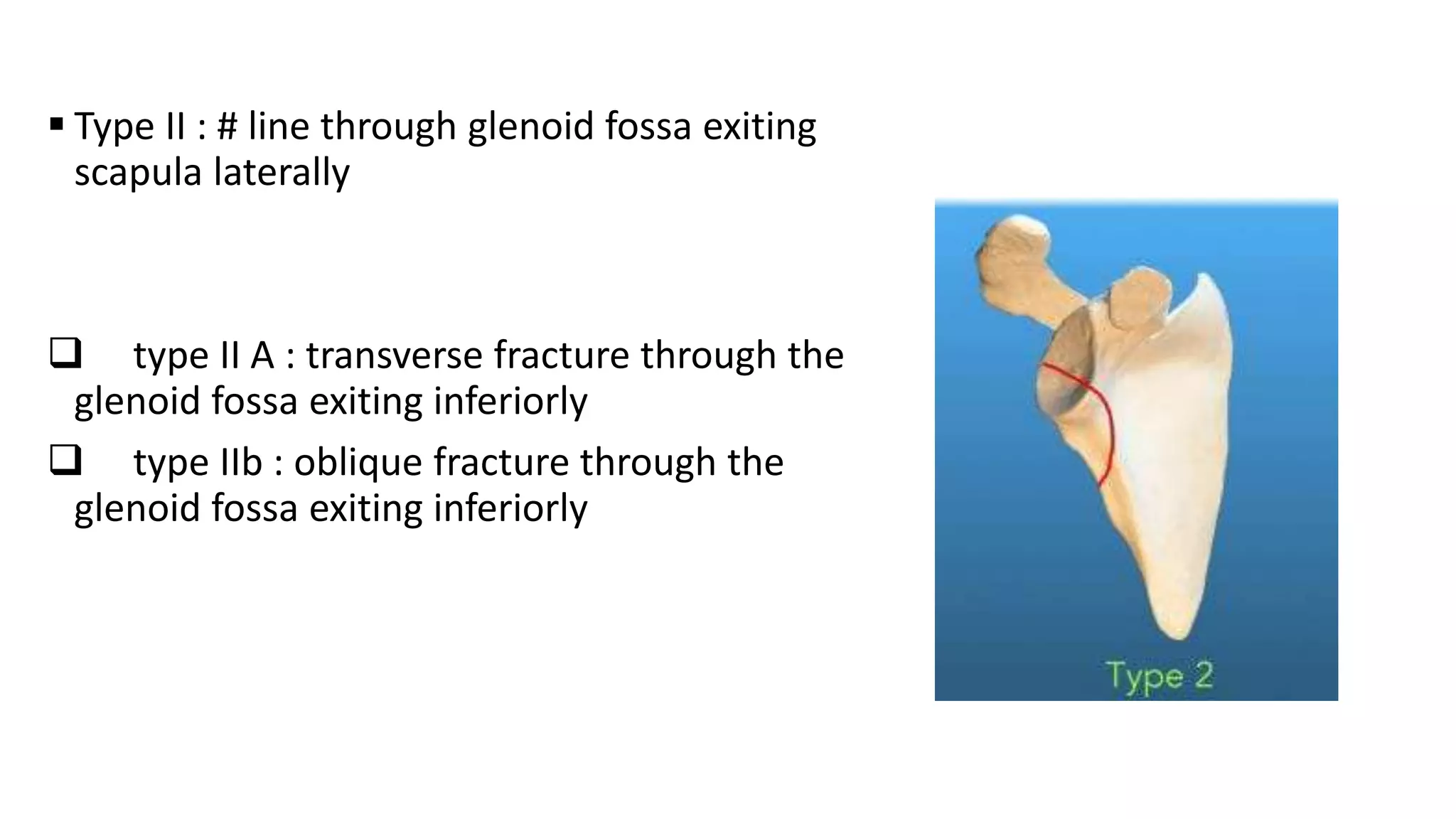 ▪ Type II : # line through glenoid fossa exiting scapula laterally

❑ type II A : transverse fracture through the glenoid fossa exiting inferiorly

❑ type IIb : oblique fracture through the glenoid fossa exiting inferiorly

Type 2